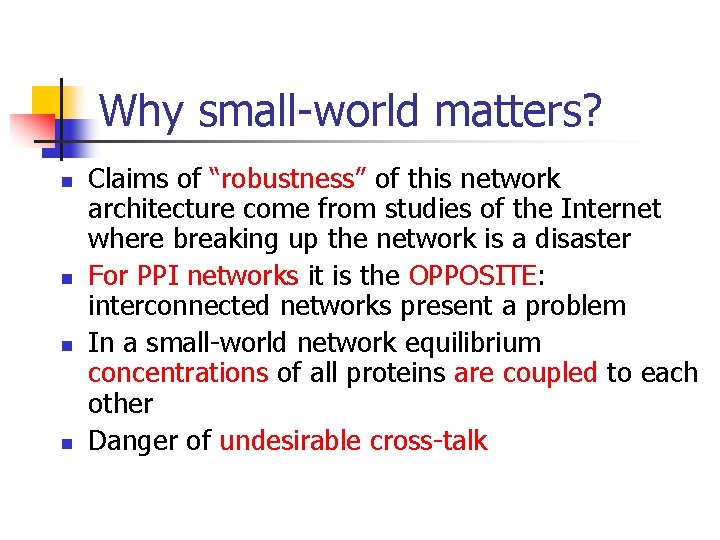 Why small-world matters?

- Claims of “robustness” of this network architecture come from studies of the Internet where breaking up the network is a disaster
- For PPI networks it is the OPPOSITE: interconnected networks present a problem
- In a small-world network equilibrium concentrations of all proteins are coupled to each other
- Danger of undesirable cross-talk